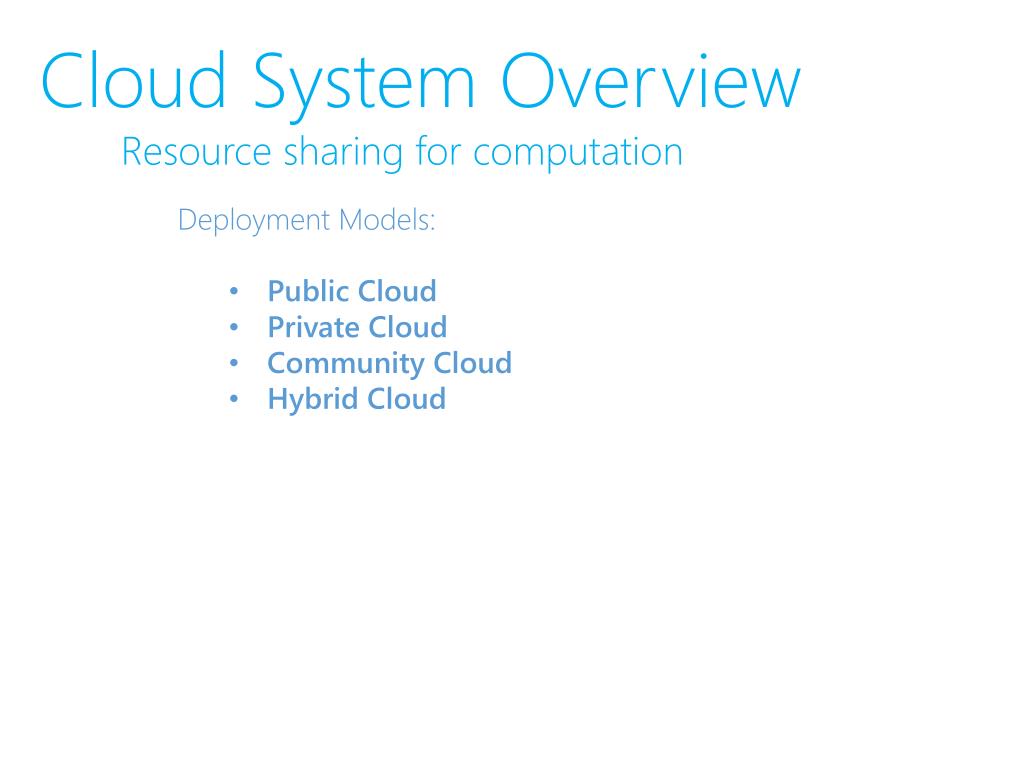 Cloud System Overview
Resource sharing for computation

Deployment Models:

• Public Cloud
• Private Cloud
• Community Cloud
• Hybrid Cloud